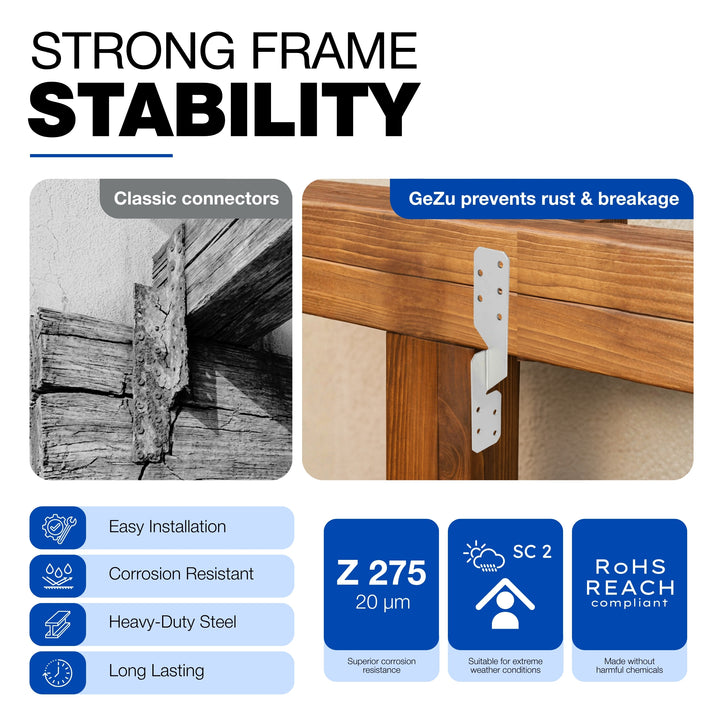 STRONG FRAME
STABILITY

Classic connectors

GeZu prevents rust & breakage

Easy Installation

Corrosion Resistant

Heavy-Duty Steel

Long Lasting

Z 275
20 µm

Superior corrosion resistance

SC 2

Suitable for extreme weather conditions

RoHS
REACH
compliant

Made without harmful chemicals